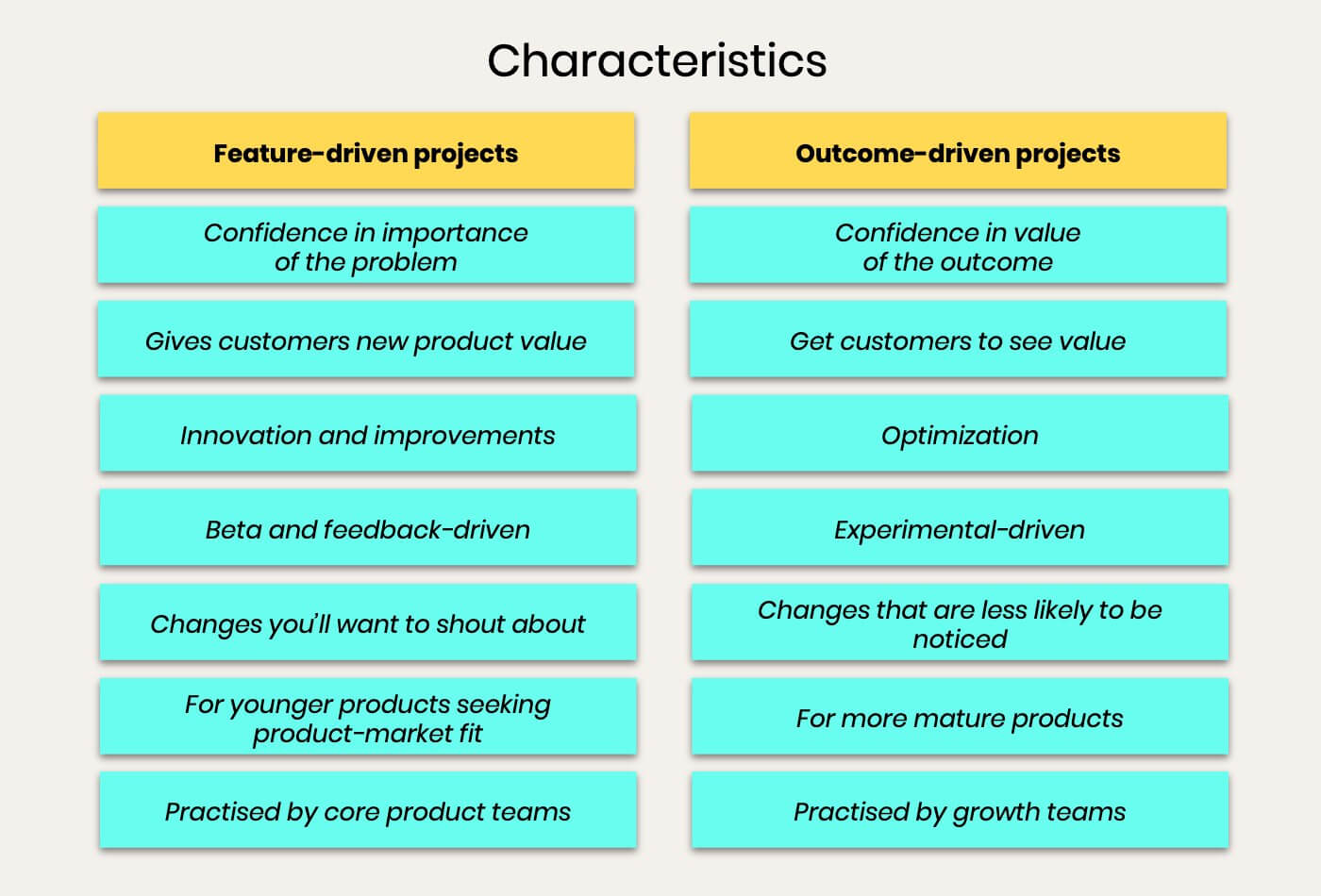 Characteristics

| Feature-driven projects | Outcome-driven projects |
|---|---|
| Confidence in importance of the problem | Confidence in value of the outcome |
| Gives customers new product value | Get customers to see value |
| Innovation and improvements | Optimization |
| Beta and feedback-driven | Experimental-driven |
| Changes you'll want to shout about | Changes that are less likely to be noticed |
| For younger products seeking product-market fit | For more mature products |
| Practised by core product teams | Practised by growth teams |